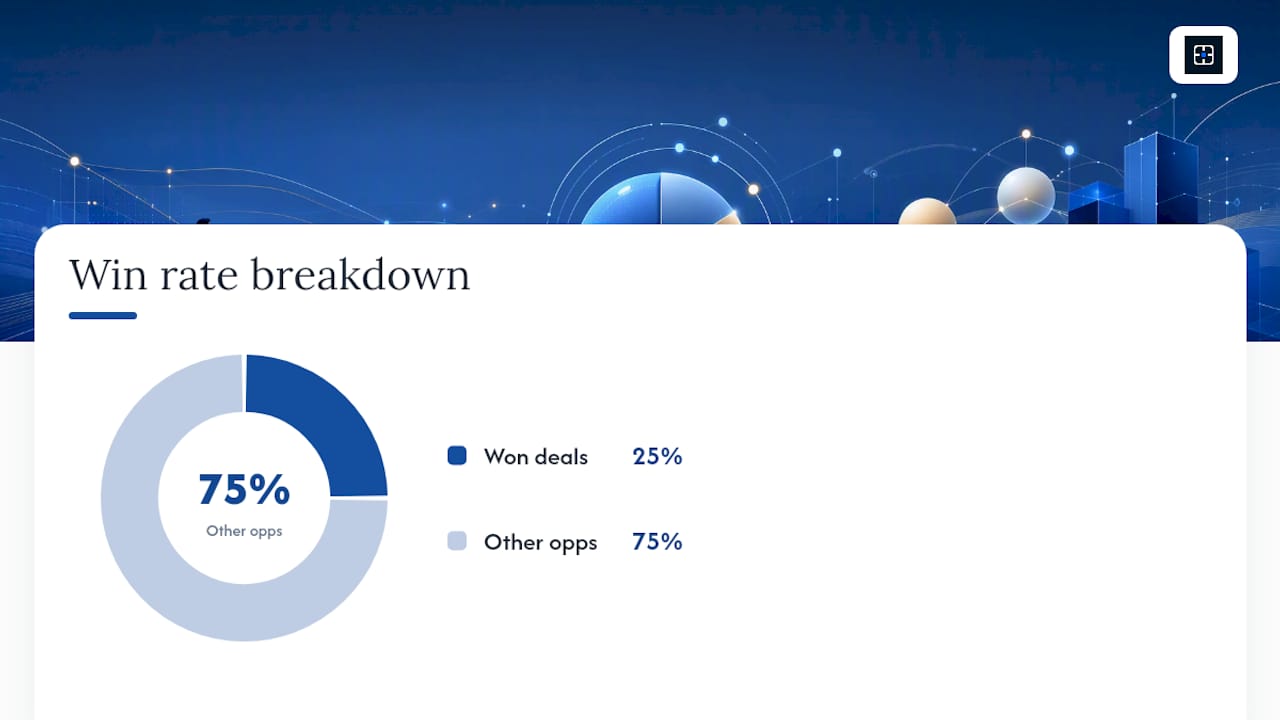 Win rate breakdown

75%
Other opps

Won deals 25%

Other opps 75%